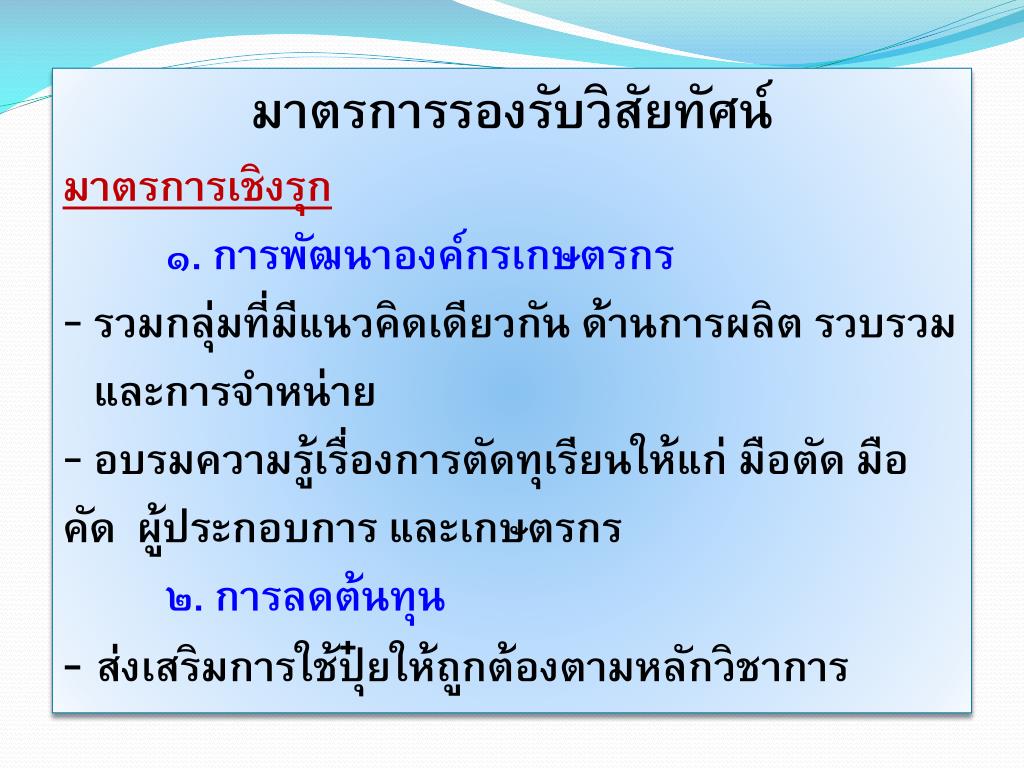 มาตรการรองรับวิสัยทัศน์

มาตรการเชิงรุก

๑. การพัฒนาองค์กรเกษตรกร

- รวมกลุ่มที่มีแนวคิดเดียวกัน ด้านการผลิต รวบรวม และการจำหน่าย

- อบรมความรู้เรื่องการตัดทุเรียนให้แก่ มือตัด มือคัด ผู้ประกอบการ และเกษตรกร

๒. การลดต้นทุน

- ส่งเสริมการใช้ปุ๋ยให้ถูกต้องตามหลักวิชาการ